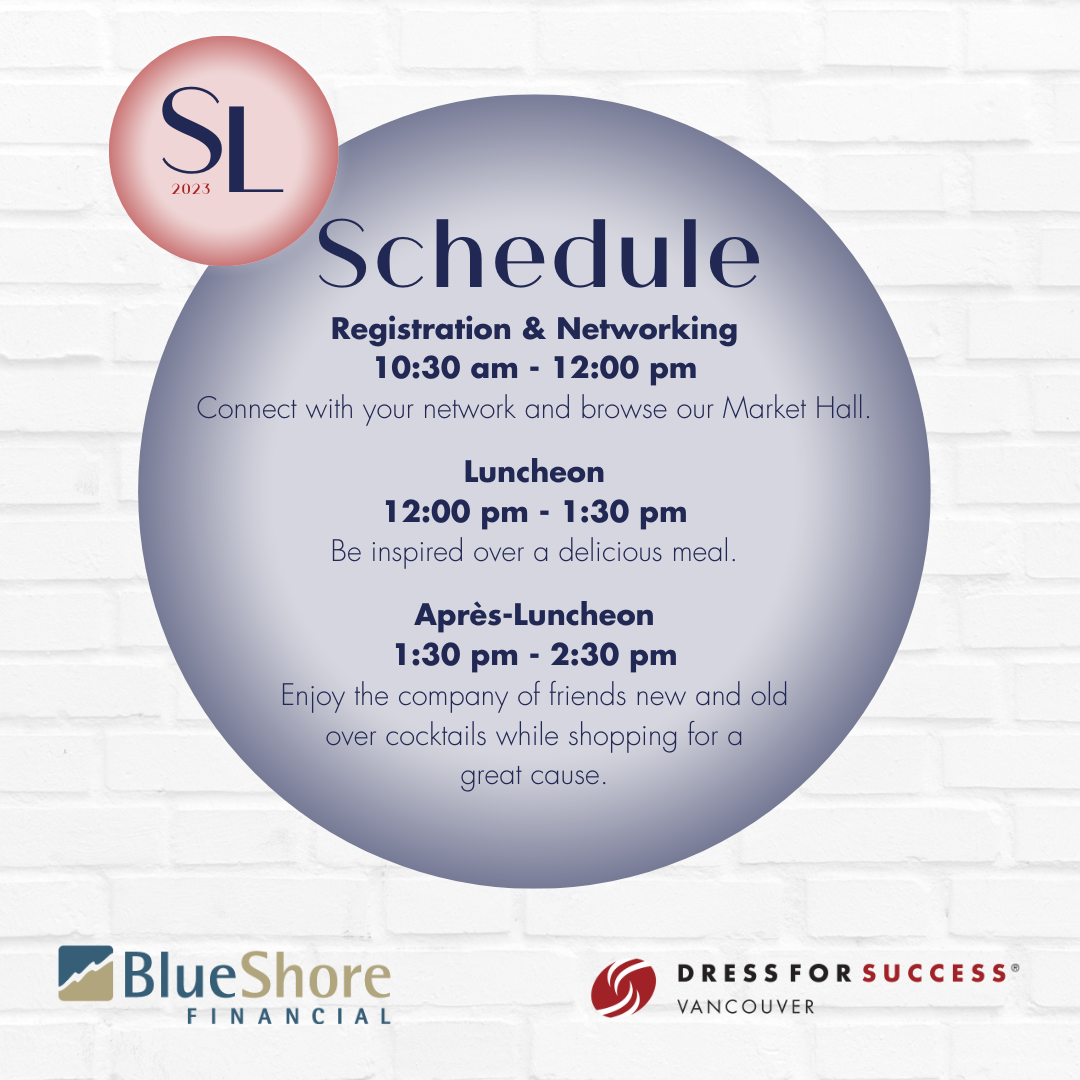 SL
2023

Schedule

Registration & Networking
10:30 am - 12:00 pm
Connect with your network and browse our Market Hall.

Luncheon
12:00 pm - 1:30 pm
Be inspired over a delicious meal.

Après-Luncheon
1:30 pm - 2:30 pm
Enjoy the company of friends new and old over cocktails while shopping for a great cause.

BlueShore FINANCIAL

DRESS FOR SUCCESS®
VANCOUVER